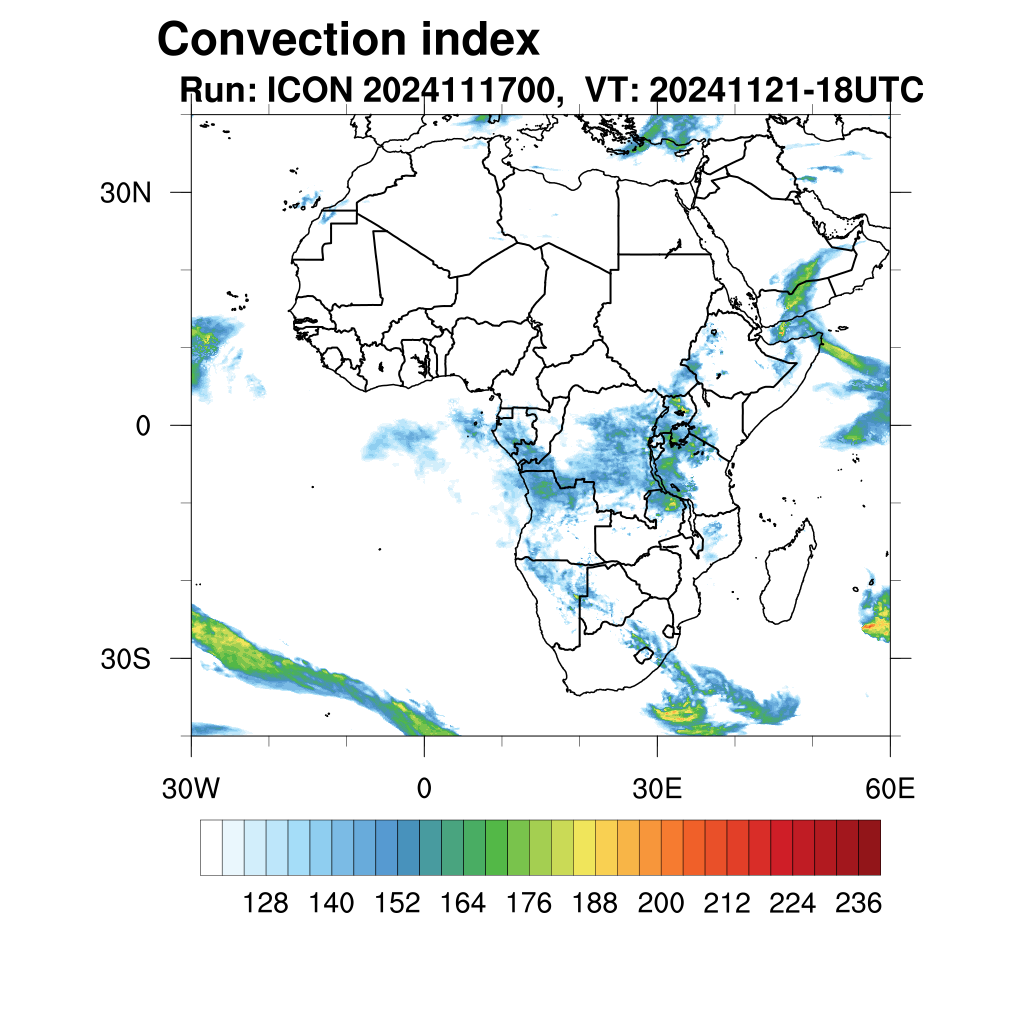 Convection index
Run: ICON 2024111700, VT: 20241121-18UTC

30N
0
30S

30W
0
30E
60E

128 140 152 164 176 188 200 212 224 236